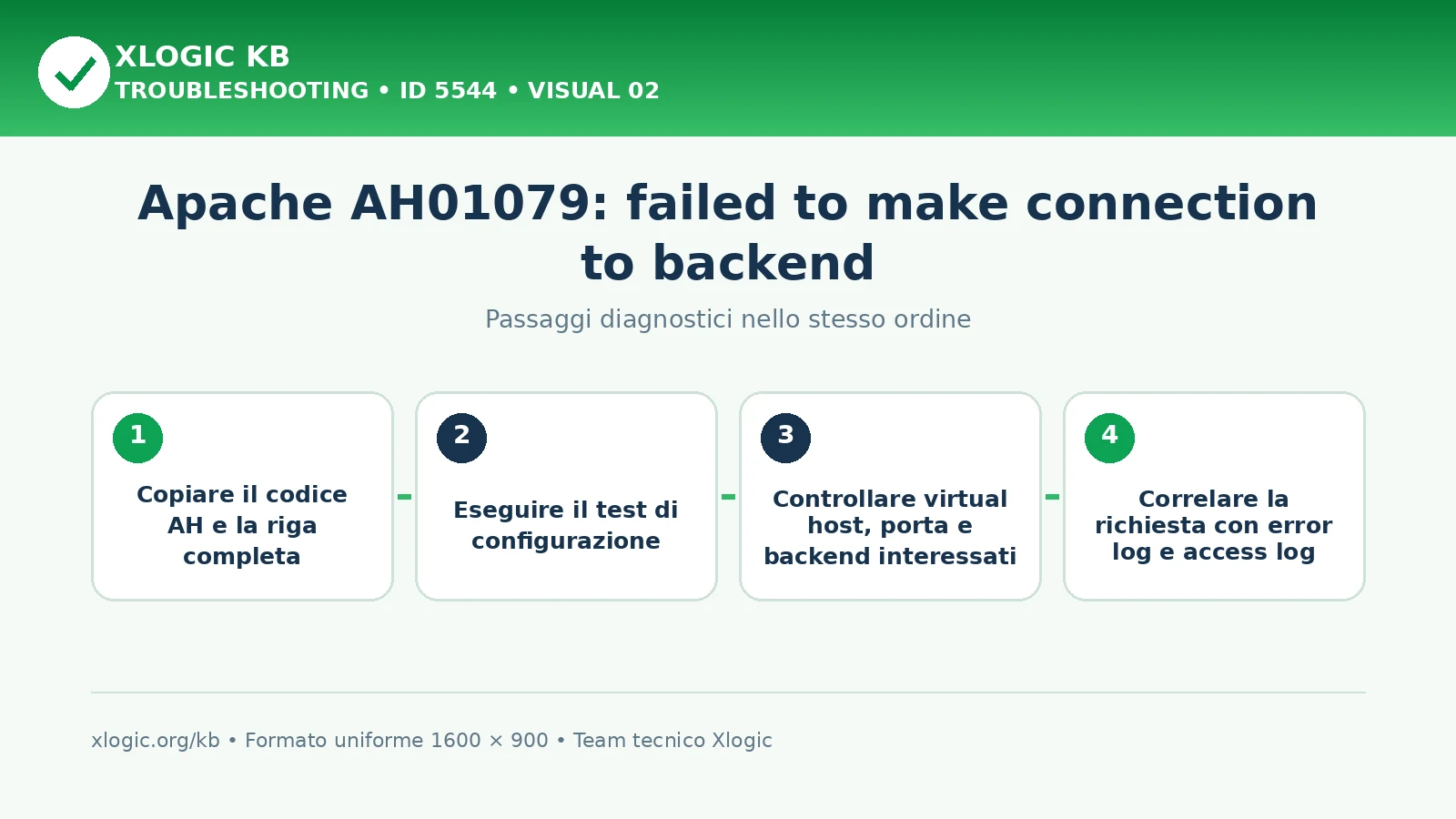 XLOGIC KB
TROUBLESHOOTING • ID 5544 • VISUAL 02

Apache AH01079: failed to make connection to backend

Passaggi diagnostici nello stesso ordine

1
Copiare il codice AH e la riga completa

2
Eseguire il test di configurazione

3
Controllare virtual host, porta e backend interessati

4
Correlare la richiesta con error log e access log

xlogic.org/kb • Formato uniforme 1600 × 900 • Team tecnico Xlogic